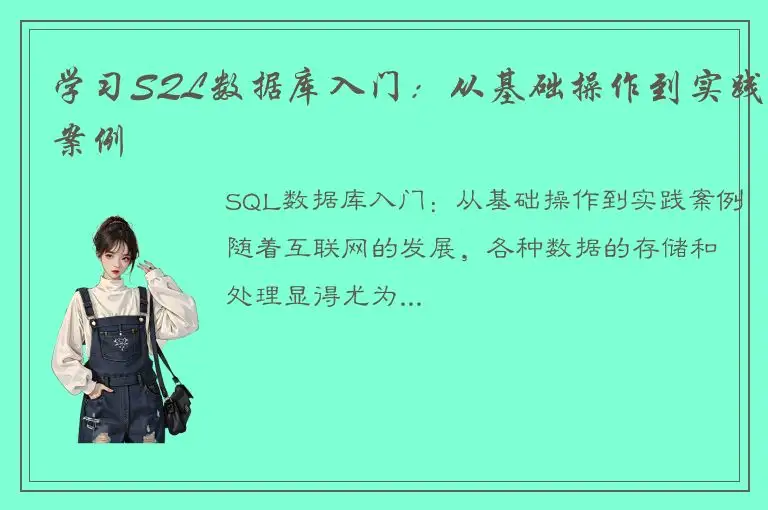 学习SQL数据库入门：从基础操作到实践案例

SQL数据库入门：从基础操作到实践案例随着互联网的发展，各种数据的存储和处理显得尤为...